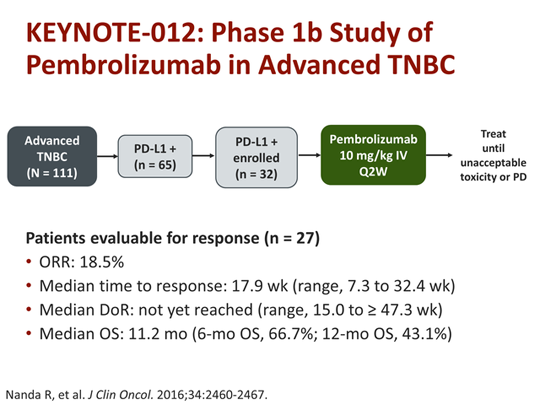 KEYNOTE-012: Phase 1b Study of Pembrolizumab in Advanced TNBC

Advanced TNBC (N = 111)

PD-L1 + (n = 65)

PD-L1 + enrolled (n = 32)

Pembrolizumab 10 mg/kg IV Q2W

Treat until unacceptable toxicity or PD

Patients evaluable for response (n = 27)

• ORR: 18.5%
• Median time to response: 17.9 wk (range, 7.3 to 32.4 wk)
• Median DoR: not yet reached (range, 15.0 to ≥ 47.3 wk)
• Median OS: 11.2 mo (6-mo OS, 66.7%; 12-mo OS, 43.1%)

Nanda R, et al. J Clin Oncol. 2016;34:2460-2467.